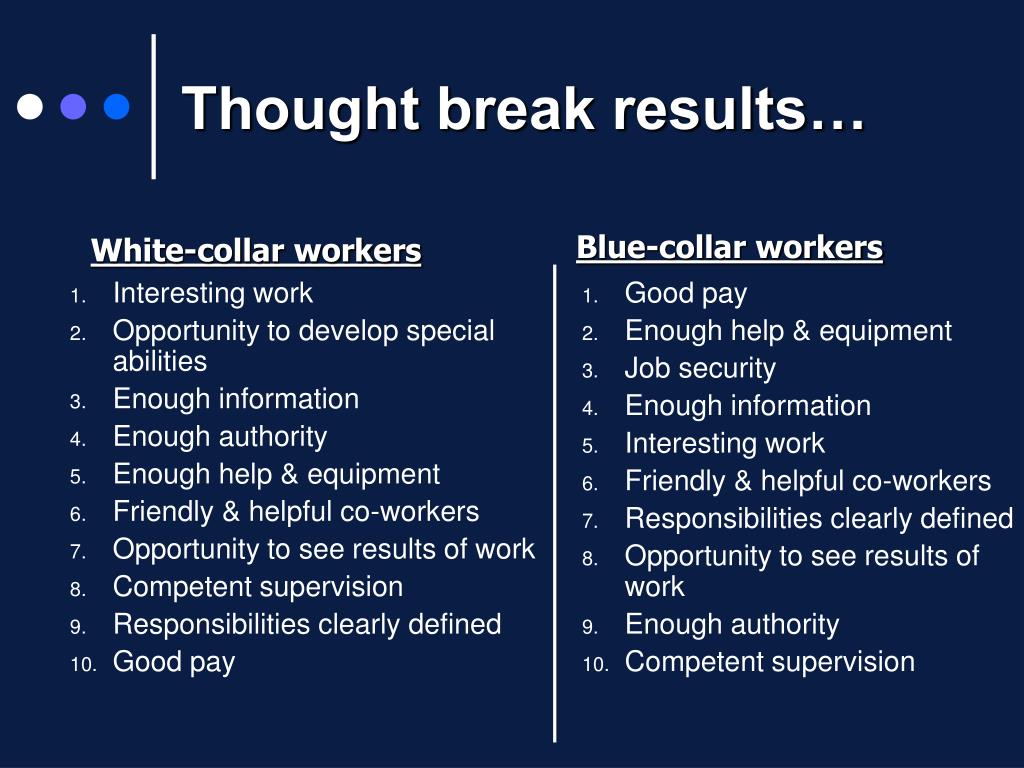 Thought break results…

White-collar workers

1. Interesting work
2. Opportunity to develop special abilities
3. Enough information
4. Enough authority
5. Enough help & equipment
6. Friendly & helpful co-workers
7. Opportunity to see results of work
8. Competent supervision
9. Responsibilities clearly defined
10. Good pay

Blue-collar workers

1. Good pay
2. Enough help & equipment
3. Job security
4. Enough information
5. Interesting work
6. Friendly & helpful co-workers
7. Responsibilities clearly defined
8. Opportunity to see results of work
9. Enough authority
10. Competent supervision